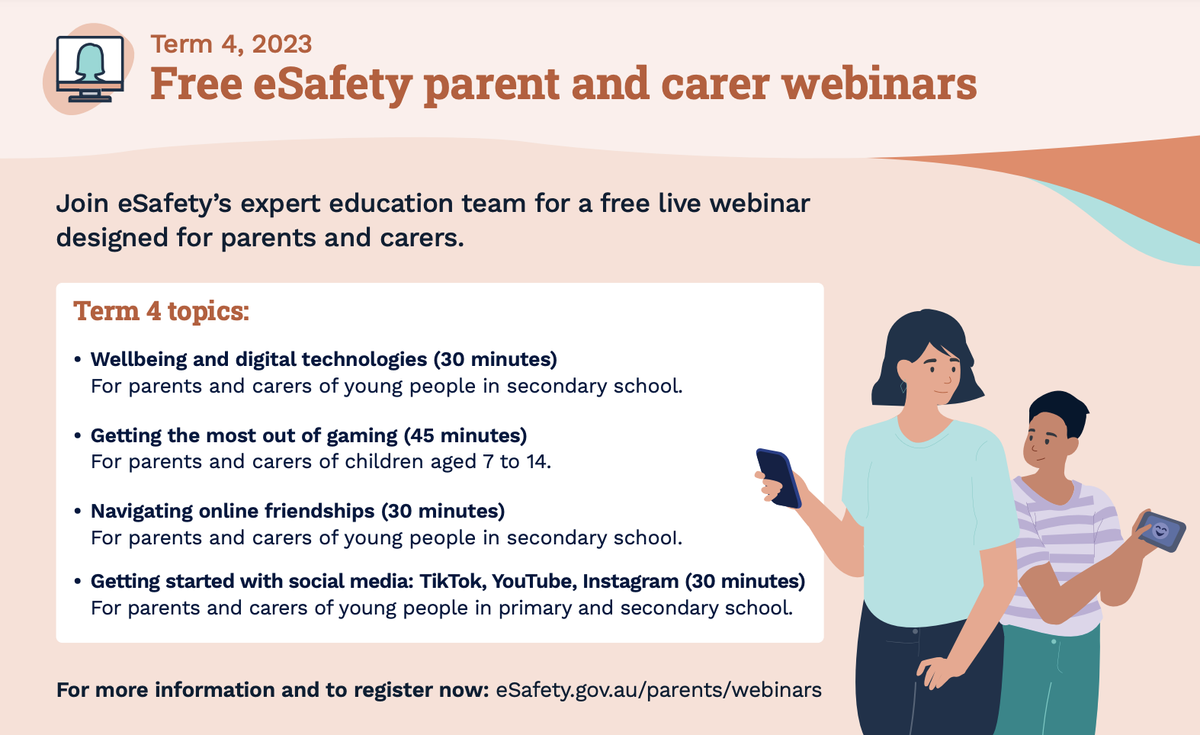 Term 4, 2023
Free eSafety parent and carer webinars

Join eSafety's expert education team for a free live webinar designed for parents and carers.

Term 4 topics:

• Wellbeing and digital technologies (30 minutes)
For parents and carers of young people in secondary school.

• Getting the most out of gaming (45 minutes)
For parents and carers of children aged 7 to 14.

• Navigating online friendships (30 minutes)
For parents and carers of young people in secondary school.

• Getting started with social media: TikTok, YouTube, Instagram (30 minutes)
For parents and carers of young people in primary and secondary school.

For more information and to register now: eSafety.gov.au/parents/webinars